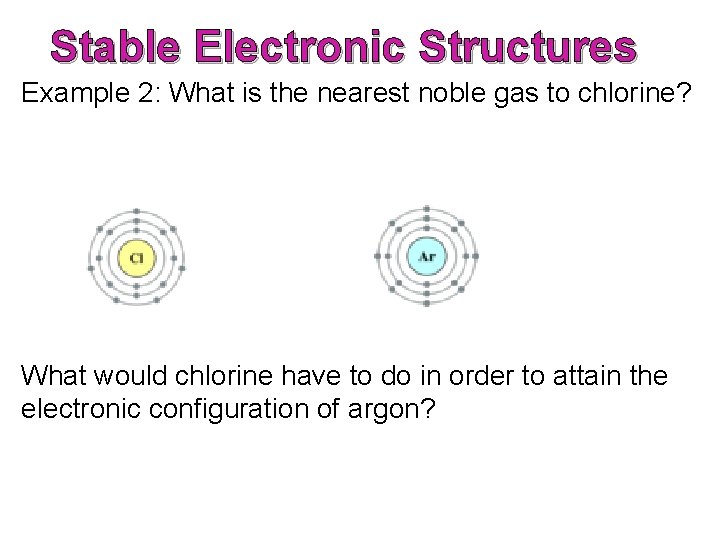 Stable Electronic Structures

Example 2: What is the nearest noble gas to chlorine?

Cl

Ar

What would chlorine have to do in order to attain the electronic configuration of argon?